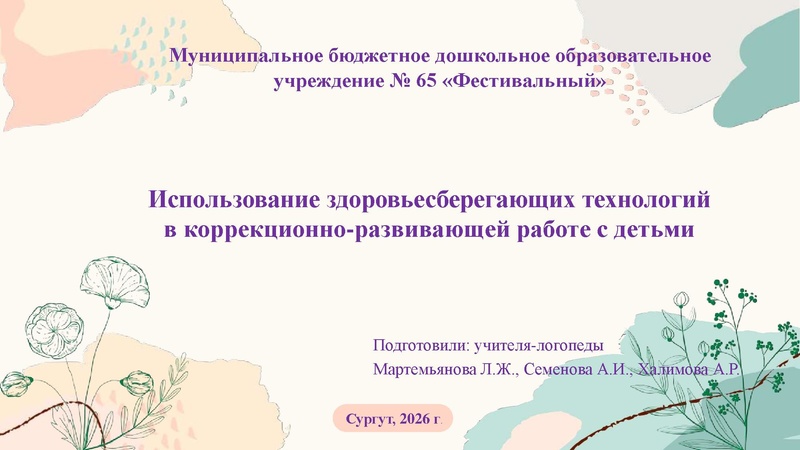 Муниципальное бюджетное дошкольное образовательное учреждение № 65 «Фестивальный»

Использование здоровьесберегающих технологий в коррекционно-развивающей работе с детьми

Подготовили: учителя-логопеды
Мартемьянова Л.Ж., Семенова А.И., Халимова А.Р.

Сургут, 2026 г.